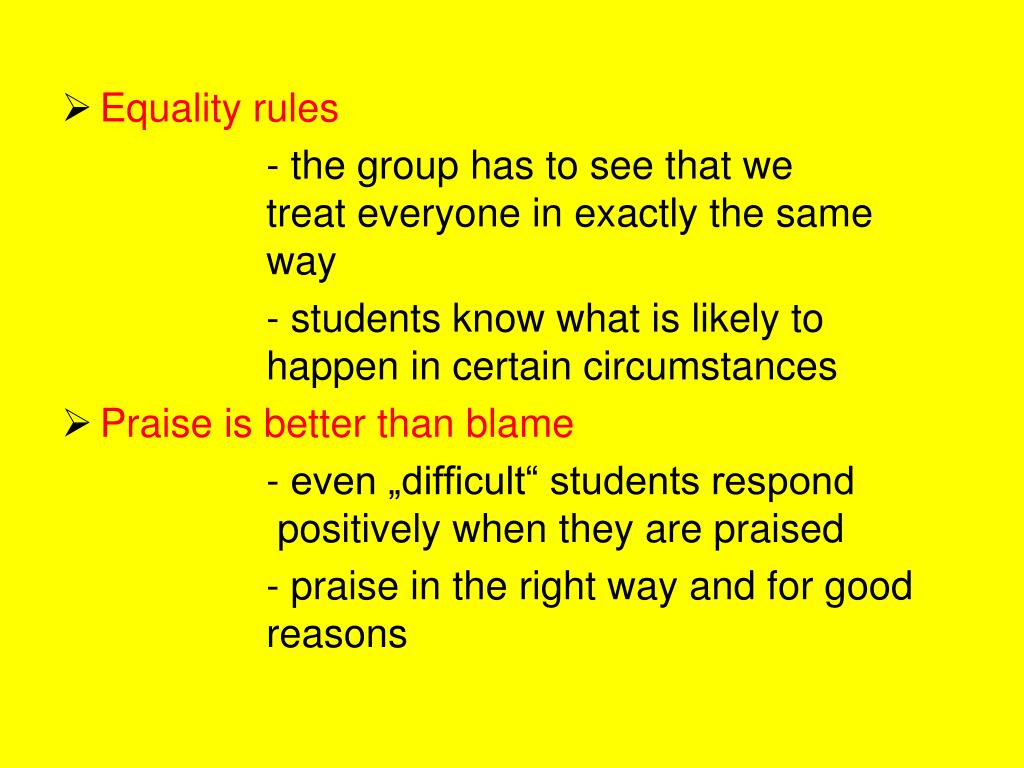 ➢ Equality rules

- the group has to see that we treat everyone in exactly the same way

- students know what is likely to happen in certain circumstances

➢ Praise is better than blame

- even „difficult“ students respond positively when they are praised

- praise in the right way and for good reasons